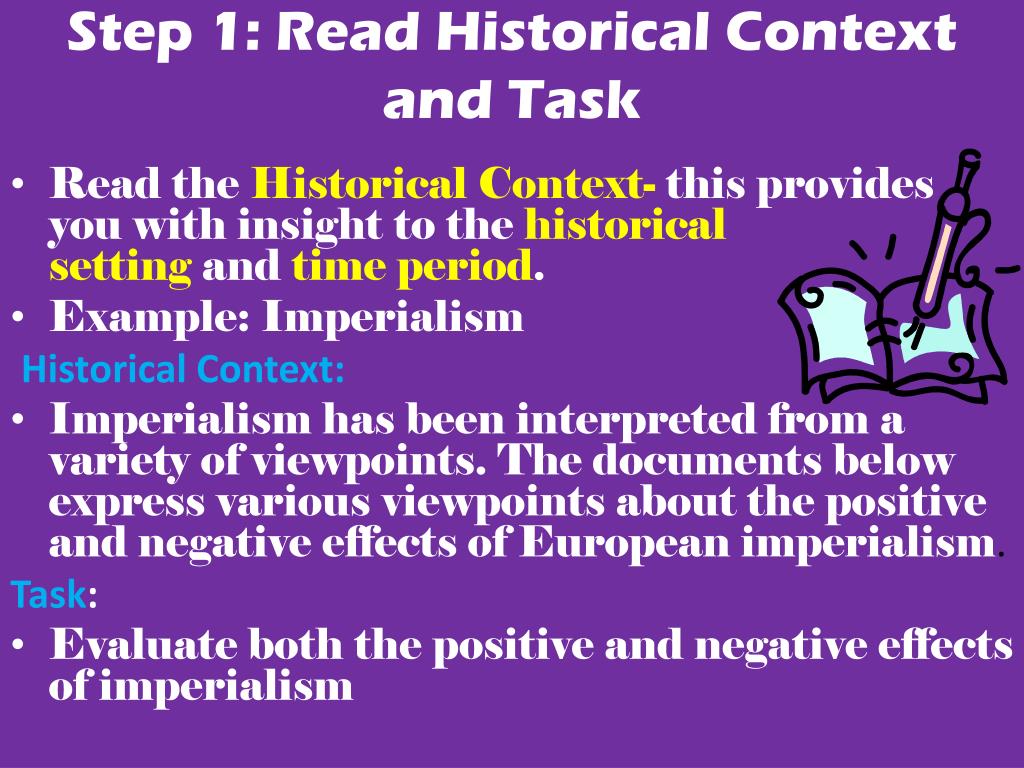 Step 1: Read Historical Context and Task

• Read the Historical Context- this provides you with insight to the historical setting and time period.
• Example: Imperialism

Historical Context:
• Imperialism has been interpreted from a variety of viewpoints. The documents below express various viewpoints about the positive and negative effects of European imperialism.

Task:
• Evaluate both the positive and negative effects of imperialism